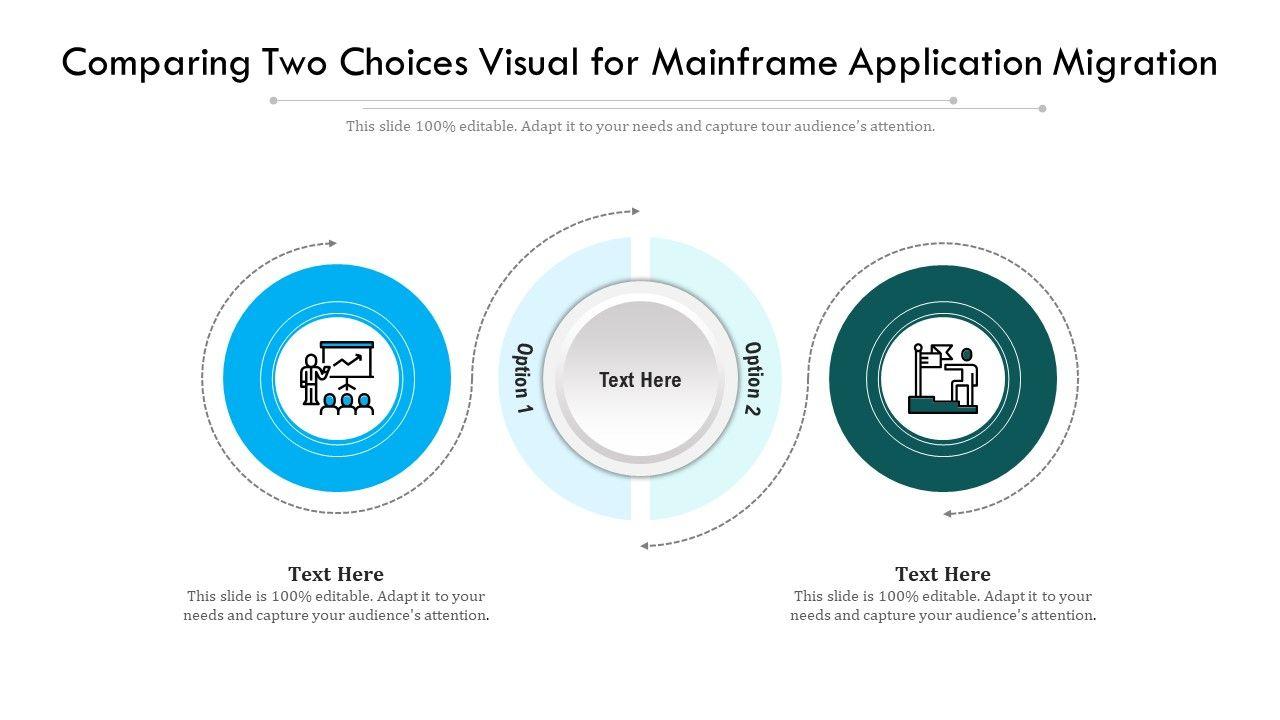 Comparing Two Choices Visual for Mainframe Application Migration

This slide 100% editable. Adapt it to your needs and capture tour audience's attention.

Option 1

Text Here

Option 2

Text Here
This slide is 100% editable. Adapt it to your needs and capture your audience's attention.

Text Here
This slide is 100% editable. Adapt it to your needs and capture your audience's attention.